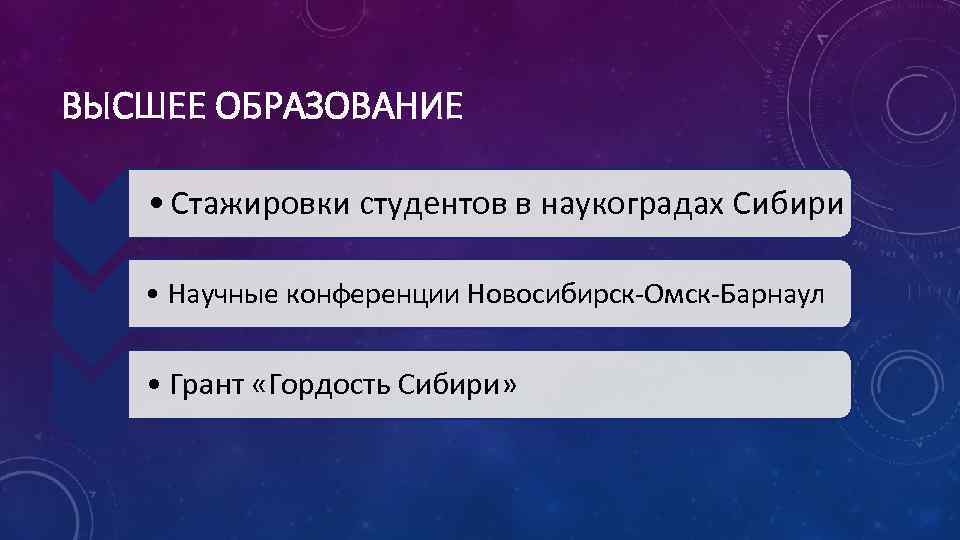 ВЫСШЕЕ ОБРАЗОВАНИЕ

• Стажировки студентов в наукоградах Сибири

• Научные конференции Новосибирск-Омск-Барнаул

• Грант «Гордость Сибири»